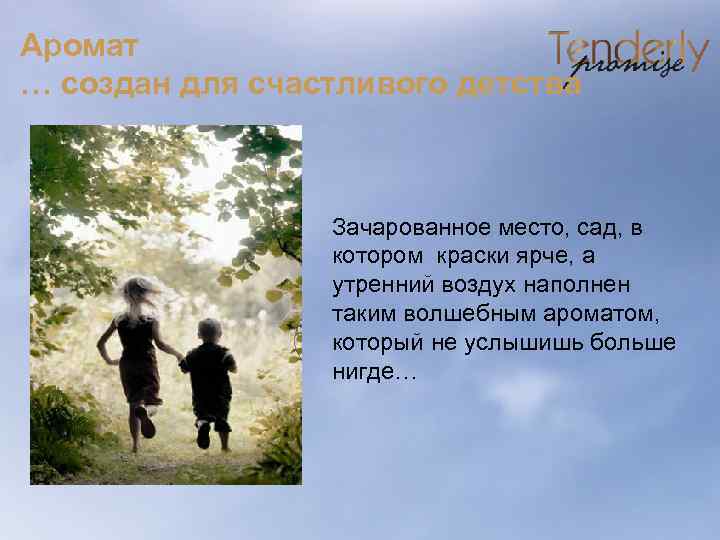 Аромат
… создан для счастливого детства

Tenderly promise

Зачарованное место, сад, в котором  краски ярче, а утренний воздух наполнен таким волшебным ароматом, который не услышишь больше нигде…